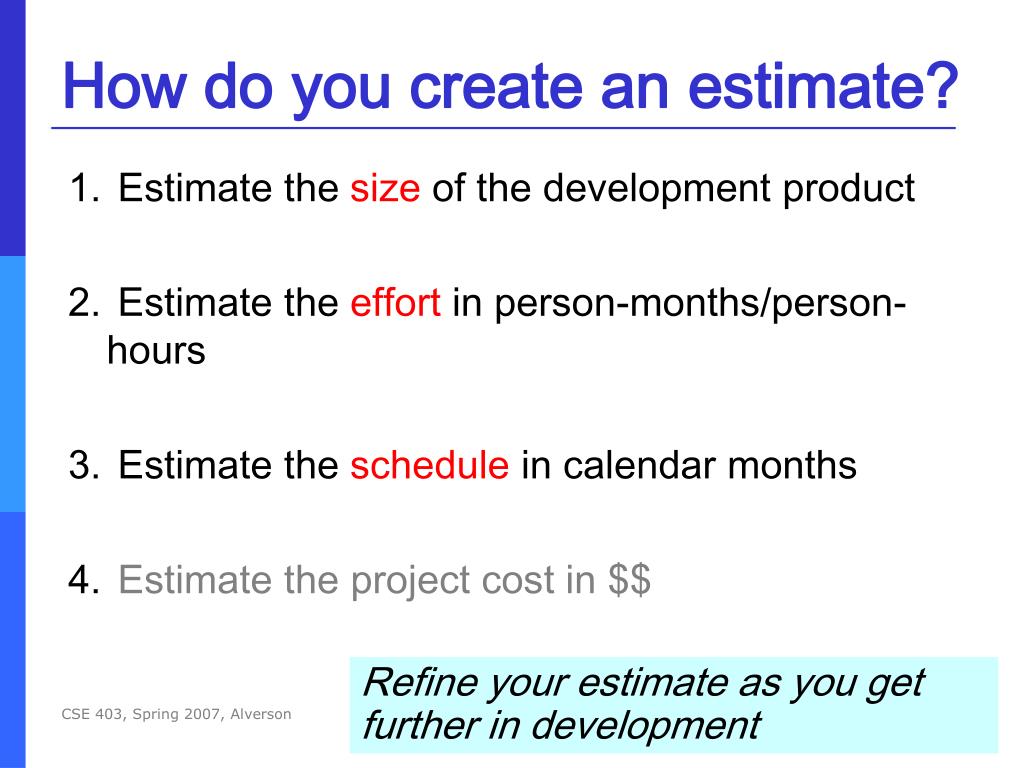 How do you create an estimate?

1. Estimate the size of the development product

2. Estimate the effort in person-months/person-hours

3. Estimate the schedule in calendar months

4. Estimate the project cost in \$\$

Refine your estimate as you get further in development

CSE 403, Spring 2007, Alverson